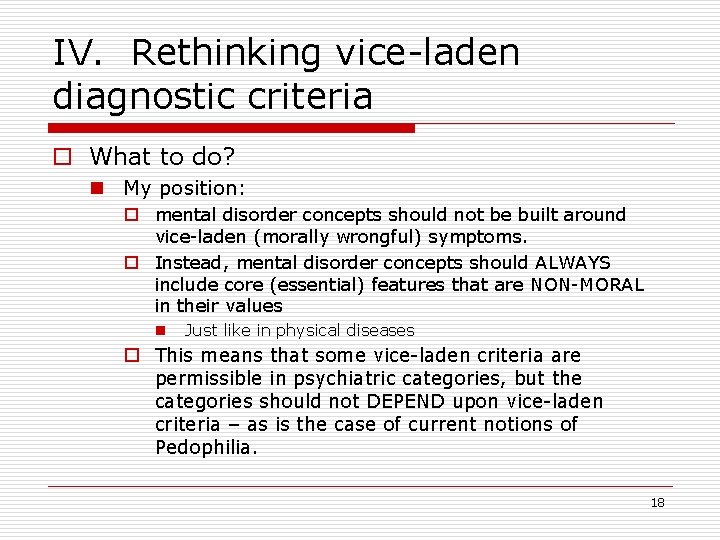 IV. Rethinking vice-laden diagnostic criteria

What to do?

My position:

mental disorder concepts should not be built around vice-laden (morally wrongful) symptoms.

Instead, mental disorder concepts should ALWAYS include core (essential) features that are NON-MORAL in their values

Just like in physical diseases

This means that some vice-laden criteria are permissible in psychiatric categories, but the categories should not DEPEND upon vice-laden criteria – as is the case of current notions of Pedophilia.

18